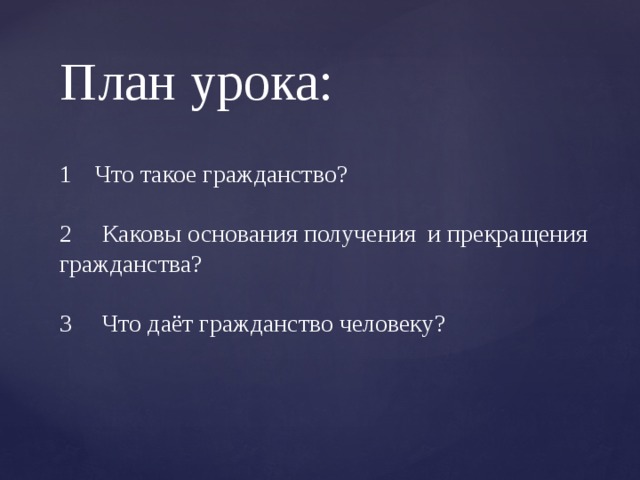 План урока:

1 Что такое гражданство?

2 Каковы основания получения и прекращения гражданства?

3 Что даёт гражданство человеку?